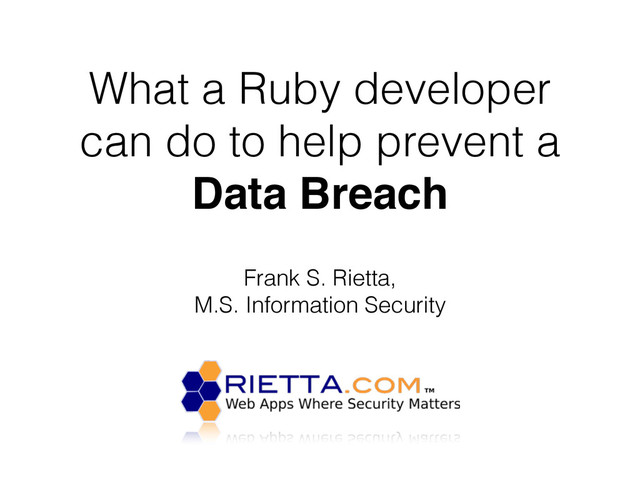 What a Ruby developer can do to help prevent a **Data Breach**

Frank S. Rietta,
M.S. Information Security

RIETTA.COM™
Web Apps Where Security Matters